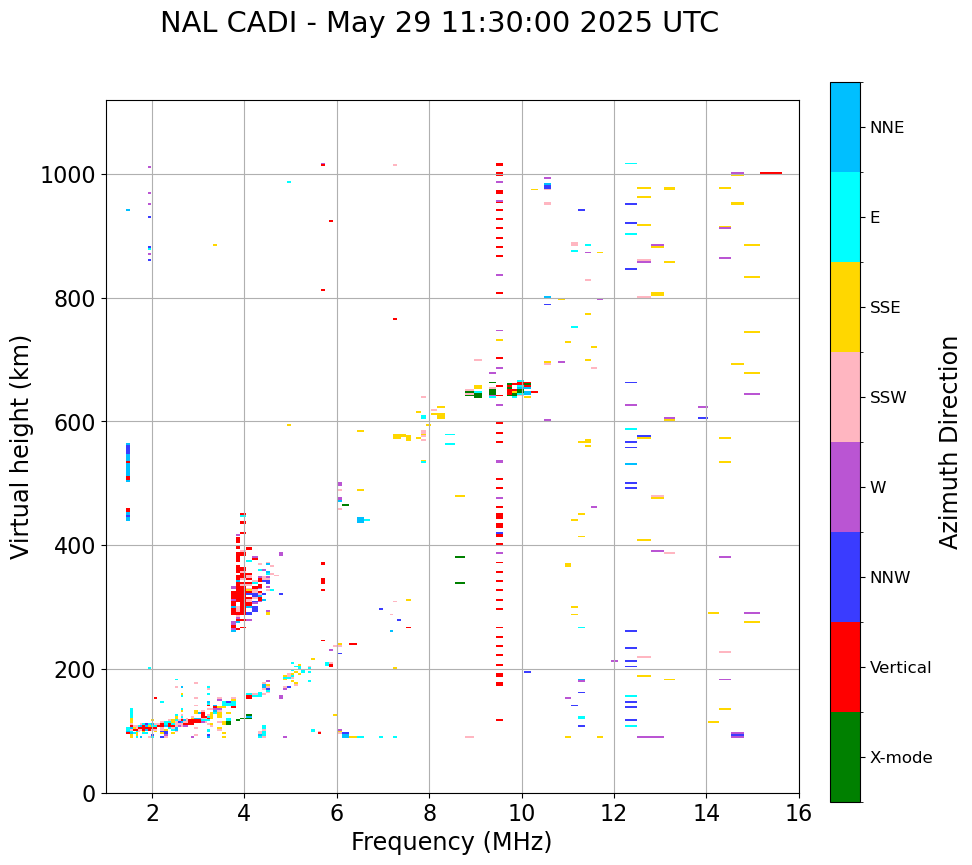 NAL CADI - May 29 11:30:00 2025 UTC

Virtual height (km)

1000
800
600
400
200
0

2
4
6
8
10
12
14
16

Frequency (MHz)

NNE
E
SSE
SSW
W
NNW
Vertical
X-mode

Azimuth Direction